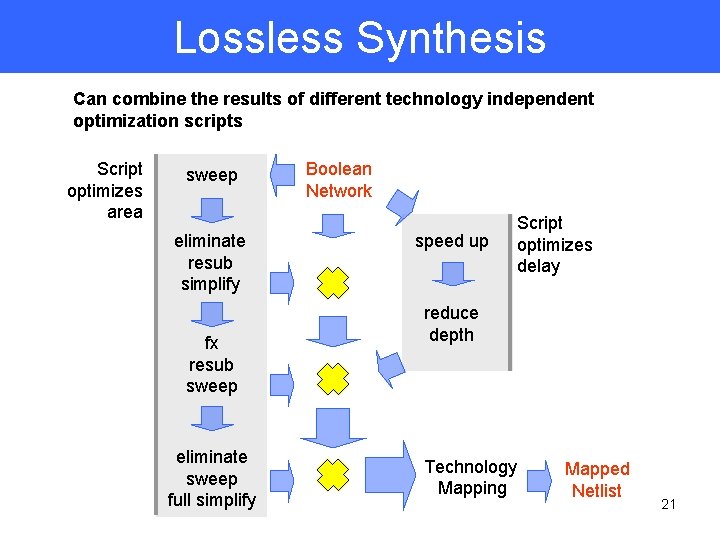 Lossless Synthesis

Can combine the results of different technology independent optimization scripts

Script optimizes area

sweep

eliminate resub simplify

fx resub sweep

eliminate sweep full simplify

Boolean Network

speed up

reduce depth

Script optimizes delay

Technology Mapping

Mapped Netlist

21